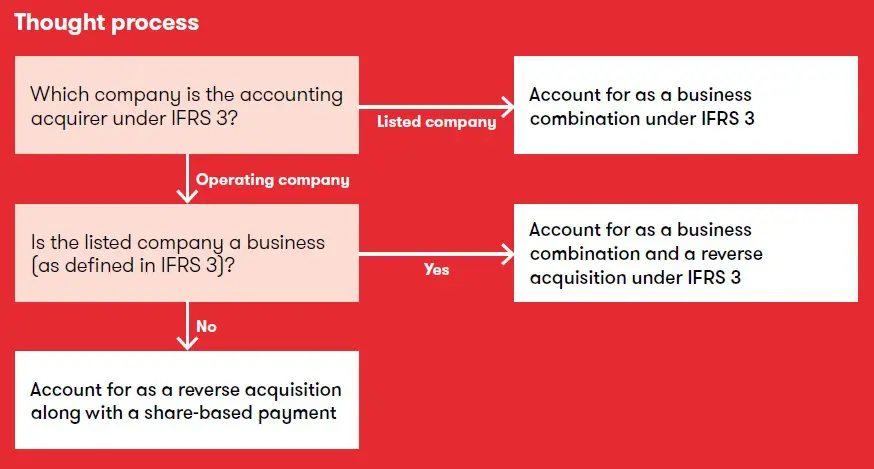 Thought process

Which company is the accounting acquirer under IFRS 3?

Listed company

Account for as a business combination under IFRS 3

Operating company

Is the listed company a business (as defined in IFRS 3)?

Yes

Account for as a business combination and a reverse acquisition under IFRS 3

No

Account for as a reverse acquisition along with a share-based payment